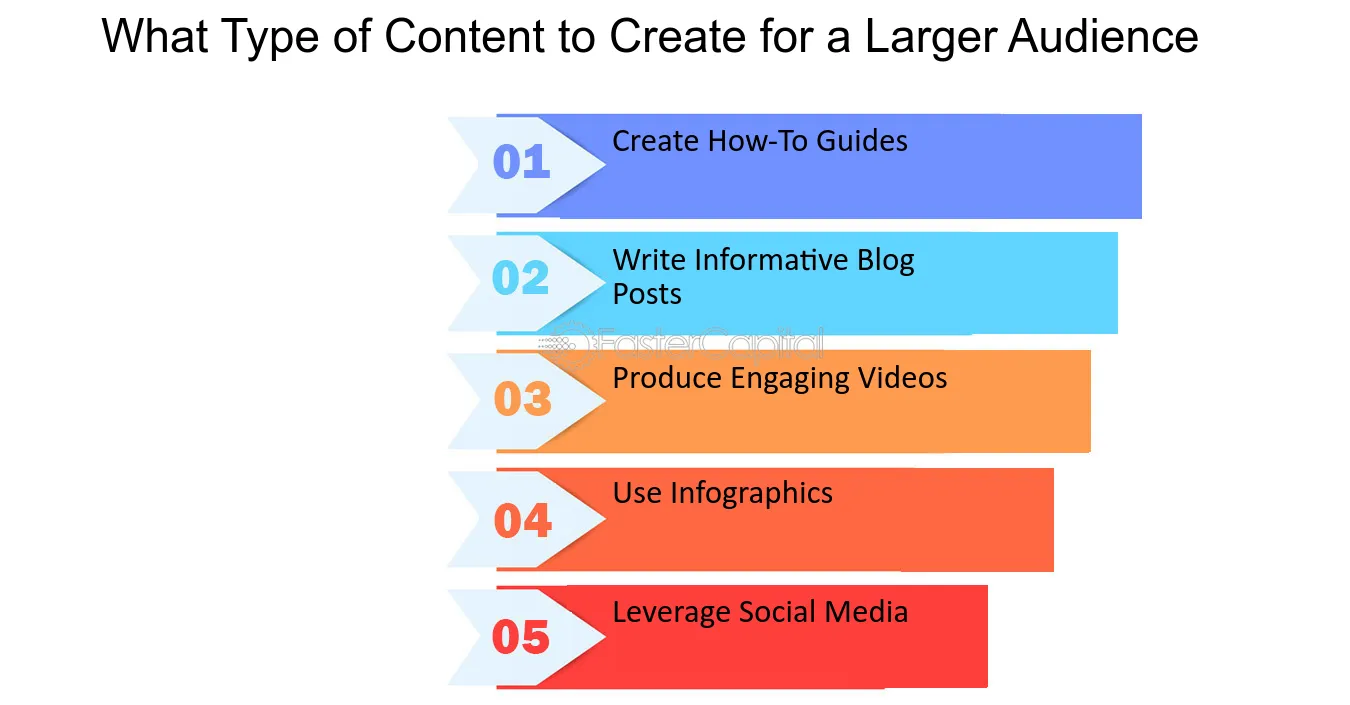 What Type of Content to Create for a Larger Audience

01 Create How-To Guides

02 Write Informative Blog Posts

FasterCapital

03 Produce Engaging Videos

04 Use Infographics

05 Leverage Social Media